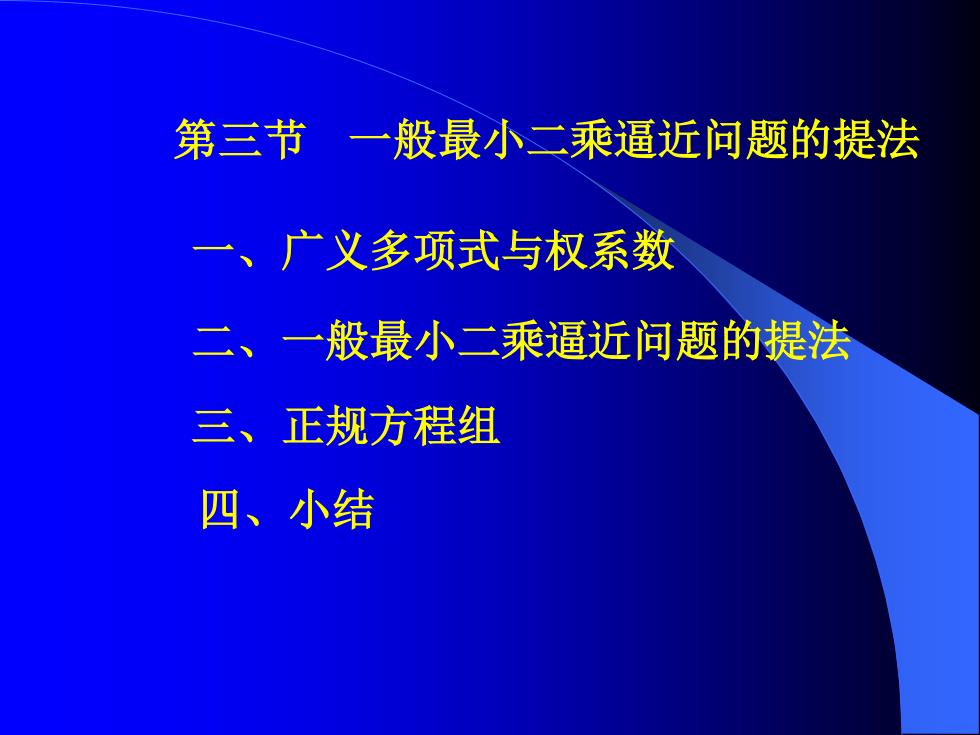 第三节　一般最小二乘逼近问题的提法

一、广义多项式与权系数

二、一般最小二乘逼近问题的提法

三、正规方程组

四、小结